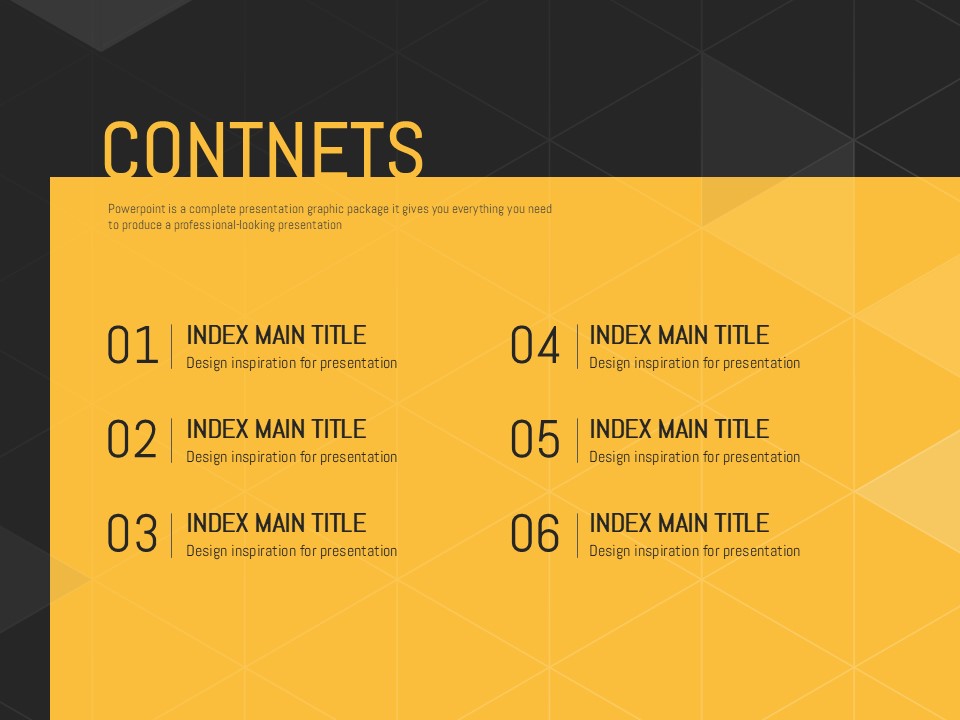 CONTNETS

Powerpoint is a complete presentation graphic package it gives you everything you need to produce a professional-looking presentation

01 INDEX MAIN TITLE
Design inspiration for presentation

02 INDEX MAIN TITLE
Design inspiration for presentation

03 INDEX MAIN TITLE
Design inspiration for presentation

04 INDEX MAIN TITLE
Design inspiration for presentation

05 INDEX MAIN TITLE
Design inspiration for presentation

06 INDEX MAIN TITLE
Design inspiration for presentation